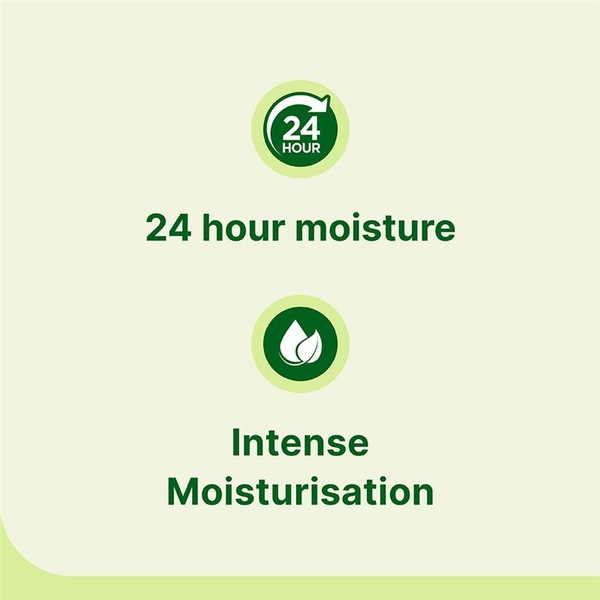 24
HOUR

24 hour moisture

Intense Moisturisation